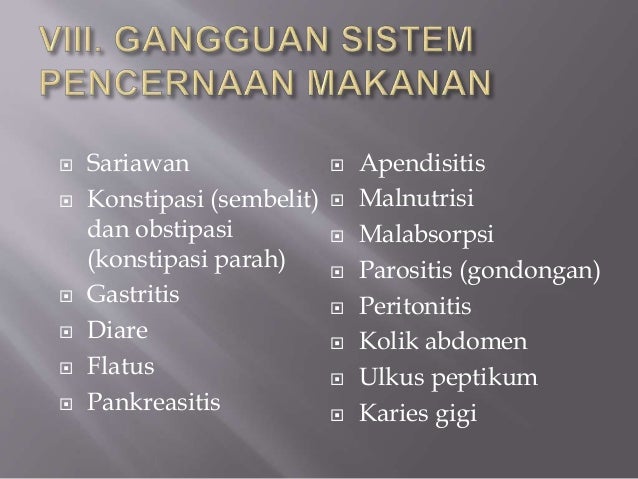 VIII. GANGGUAN SISTEM PENCERNAAN MAKANAN

Sariawan
Konstipasi (sembelit) dan obstipasi (konstipasi parah)
Gastritis
Diare
Flatus
Pankreasitis

Apendisitis
Malnutrisi
Malabsorpsi
Parositis (gondongan)
Peritonitis
Kolik abdomen
Ulkus peptikum
Karies gigi